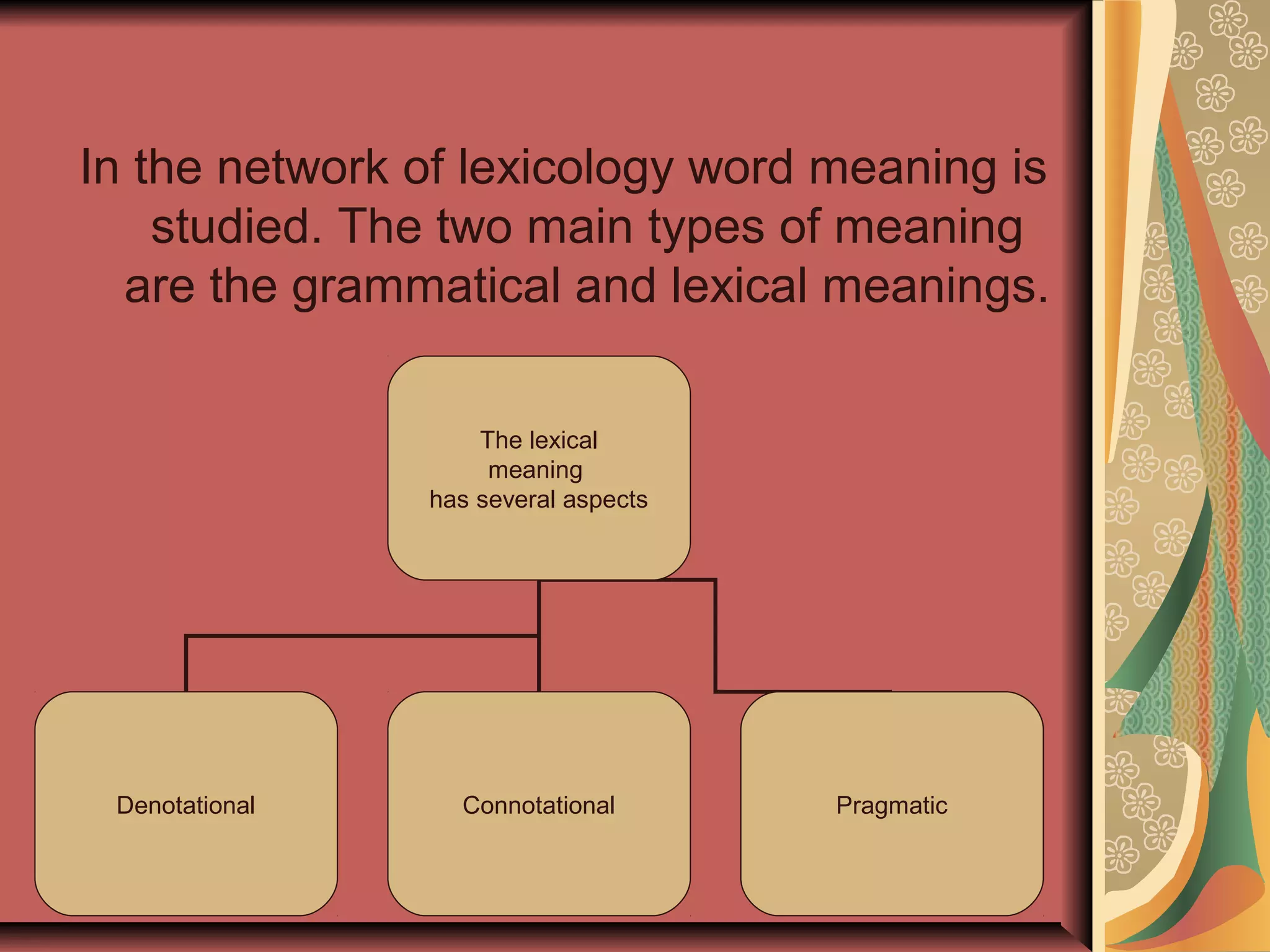 In the network of lexicology word meaning is studied. The two main types of meaning are the grammatical and lexical meanings.

The lexical meaning has several aspects

Denotational

Connotational

Pragmatic